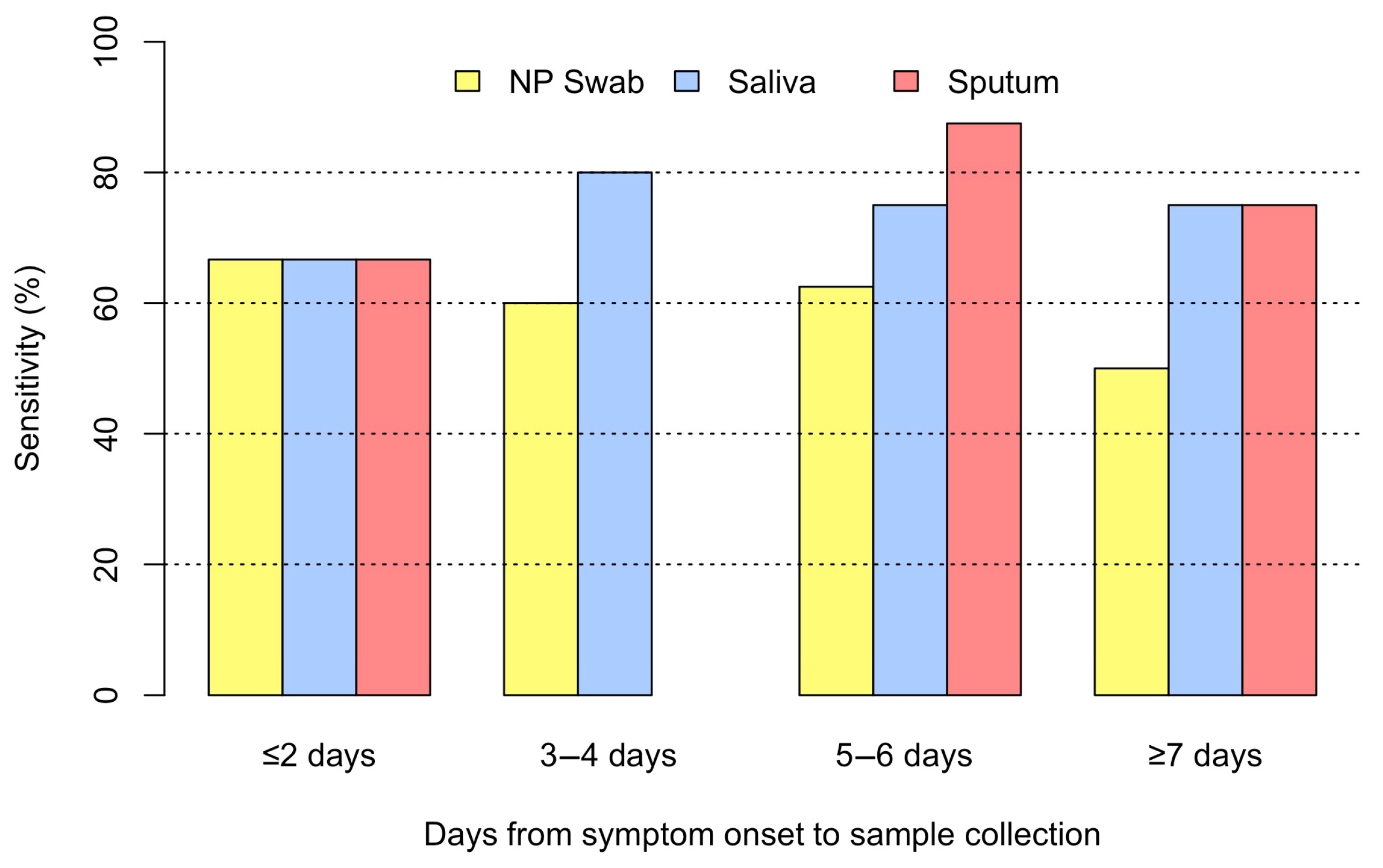 NP Swab Saliva Sputum

Sensitivity (%)

100
80
60
40
20
0

≤2 days
3–4 days
5–6 days
≥7 days

Days from symptom onset to sample collection